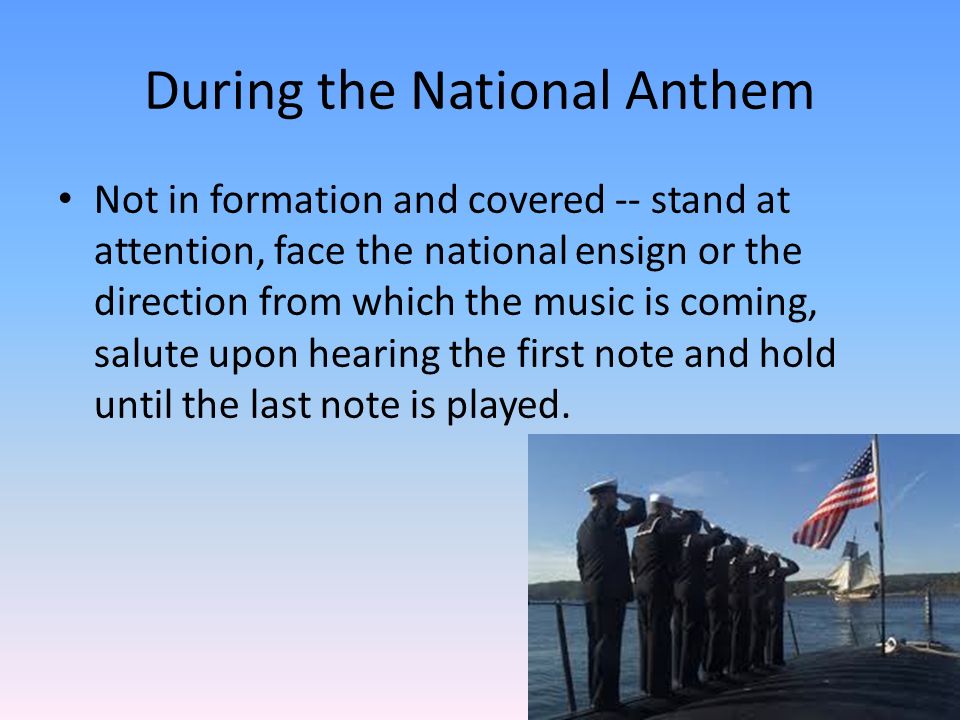 During the National Anthem

• Not in formation and covered -- stand at attention, face the national ensign or the direction from which the music is coming, salute upon hearing the first note and hold until the last note is played.